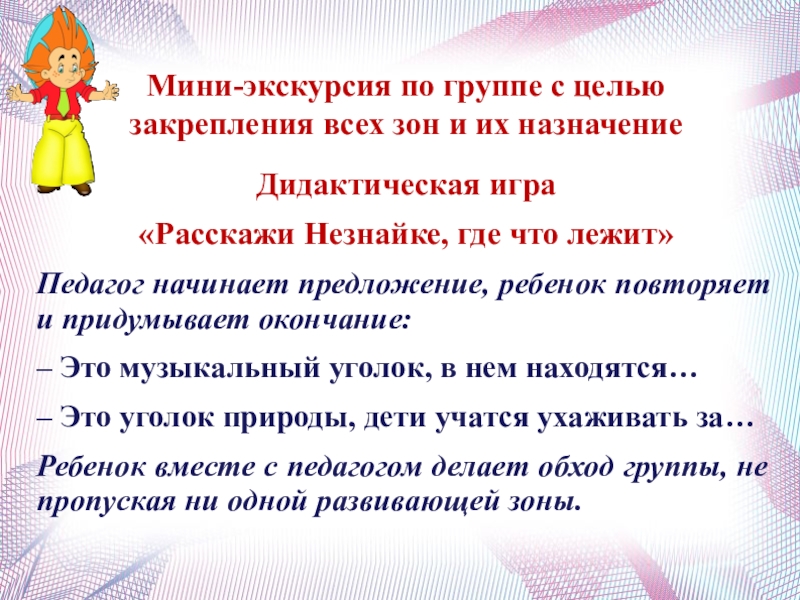 Мини-экскурсия по группе с целью закрепления всех зон и их назначение

Дидактическая игра

«Расскажи Незнайке, где что лежит»

Педагог начинает предложение, ребенок повторяет и придумывает окончание:

– Это музыкальный уголок, в нем находятся…

– Это уголок природы, дети учатся ухаживать за…

Ребенок вместе с педагогом делает обход группы, не пропуская ни одной развивающей зоны.